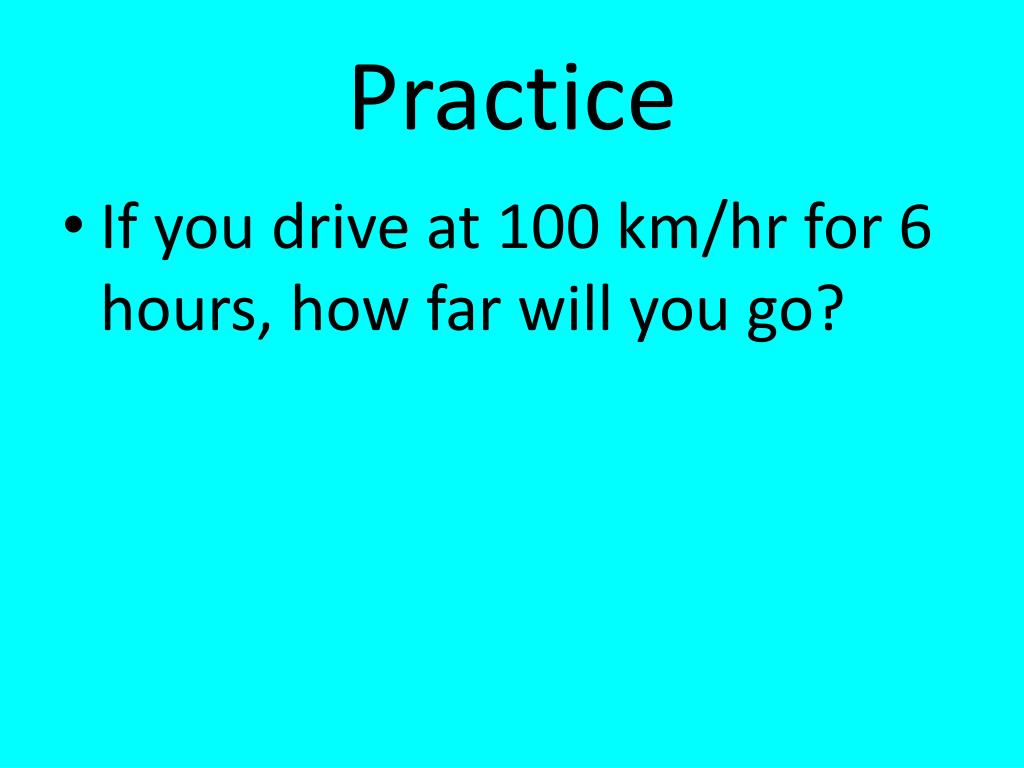 Practice

• If you drive at 100 km/hr for 6 hours, how far will you go?